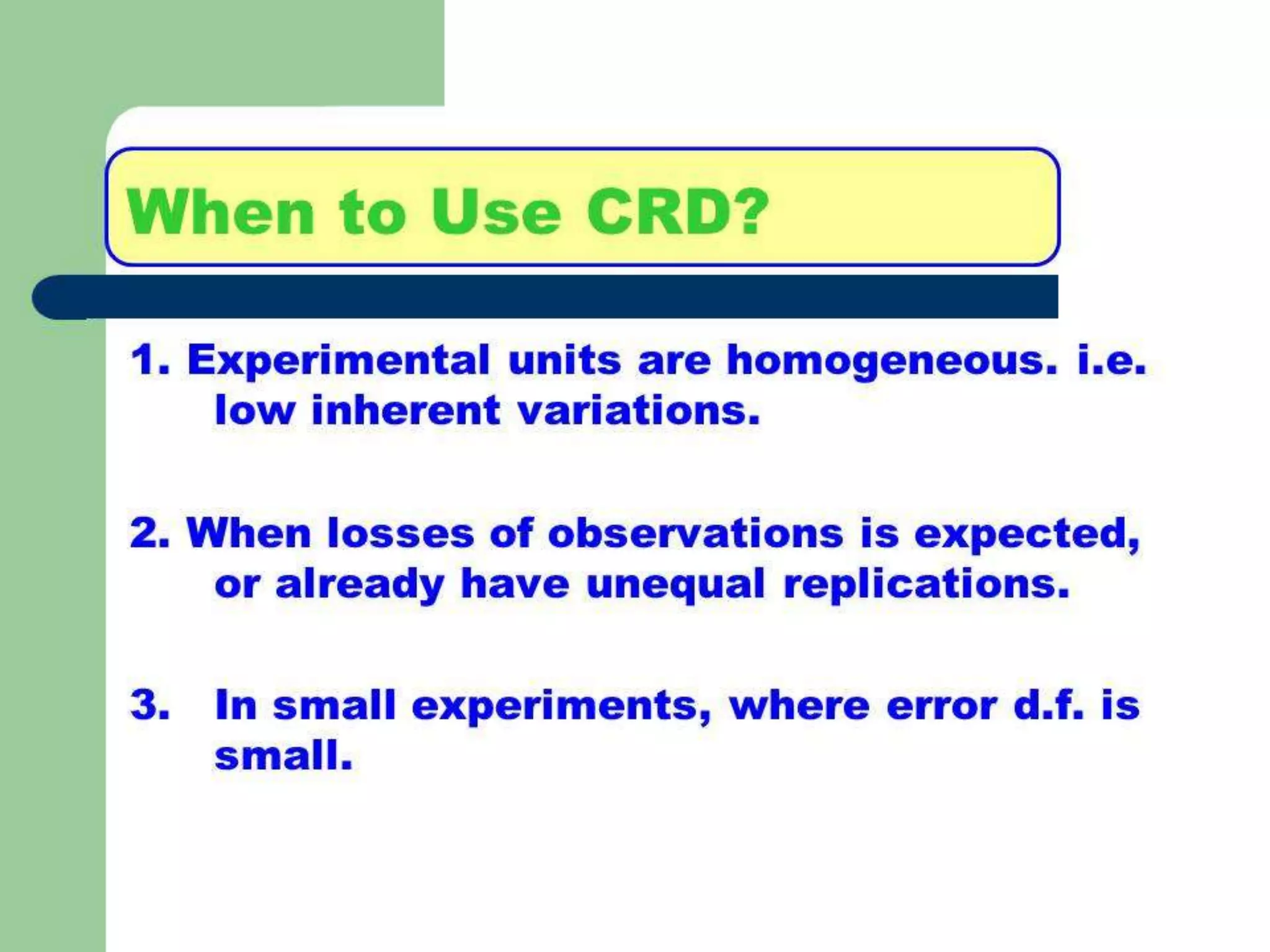 When to Use CRD?

1. Experimental units are homogeneous. i.e. low inherent variations.

2. When losses of observations is expected, or already have unequal replications.

3. In small experiments, where error d.f. is small.